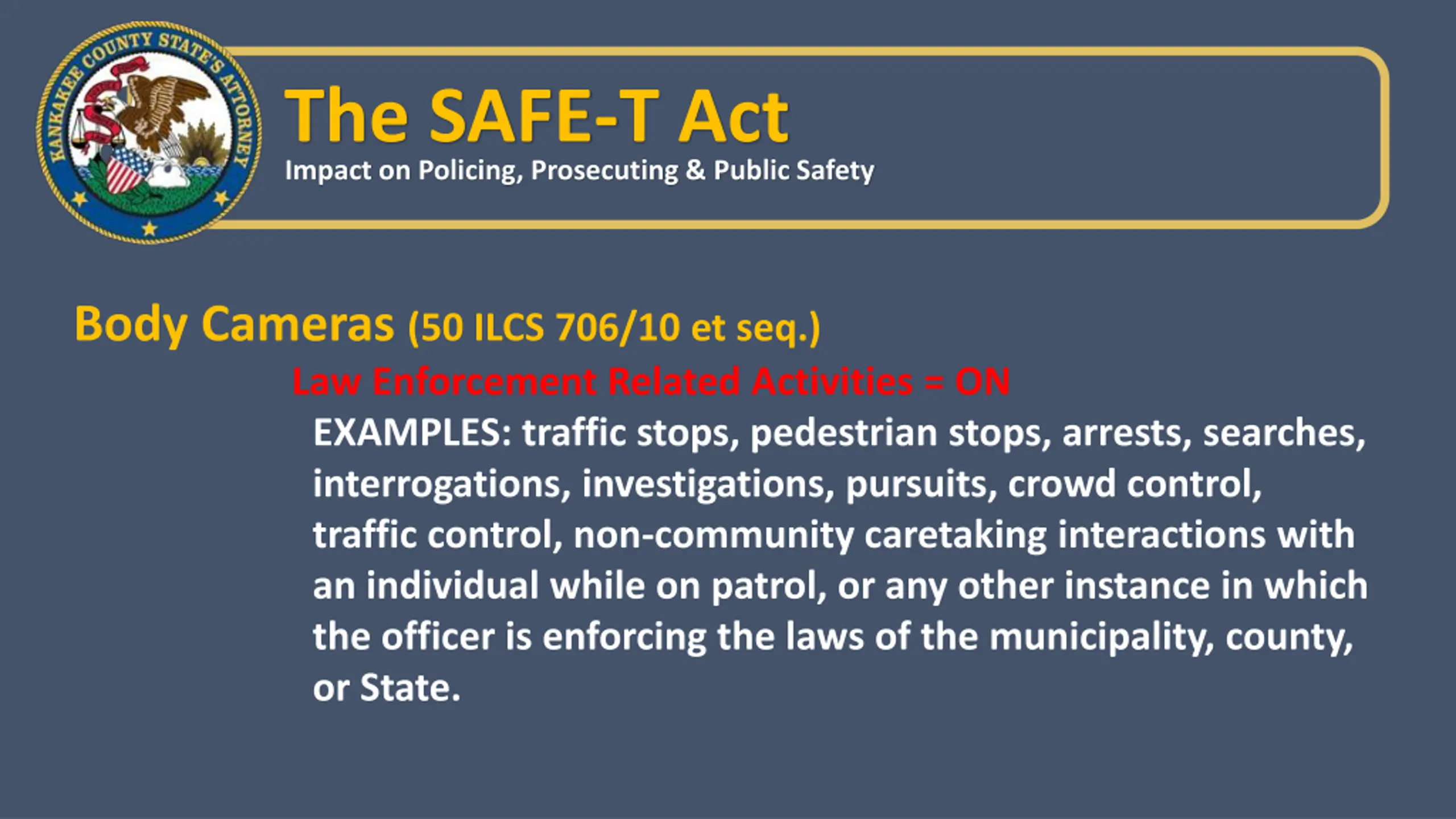 KANKAKEE COUNTY STATE'S ATTORNEY

The SAFE-T Act
Impact on Policing, Prosecuting & Public Safety

Body Cameras (50 ILCS 706/10 et seq.)

Law Enforcement Related Activities = ON

EXAMPLES: traffic stops, pedestrian stops, arrests, searches, interrogations, investigations, pursuits, crowd control, traffic control, non-community caretaking interactions with an individual while on patrol, or any other instance in which the officer is enforcing the laws of the municipality, county, or State.